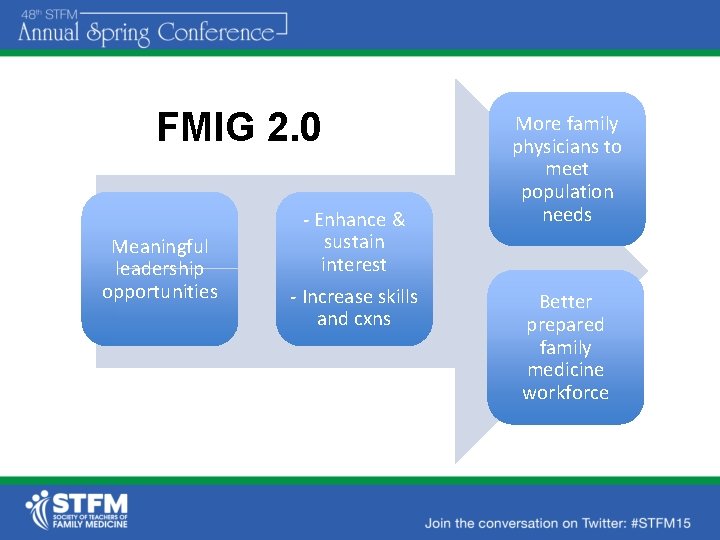 48th STFM
Annual Spring Conference

FMIG 2.0

Meaningful leadership opportunities

- Enhance & sustain interest

- Increase skills and cxns

More family physicians to meet population needs

Better prepared family medicine workforce

STFM
SOCIETY OF TEACHERS OF FAMILY MEDICINE

Join the conversation on Twitter: #STFM15